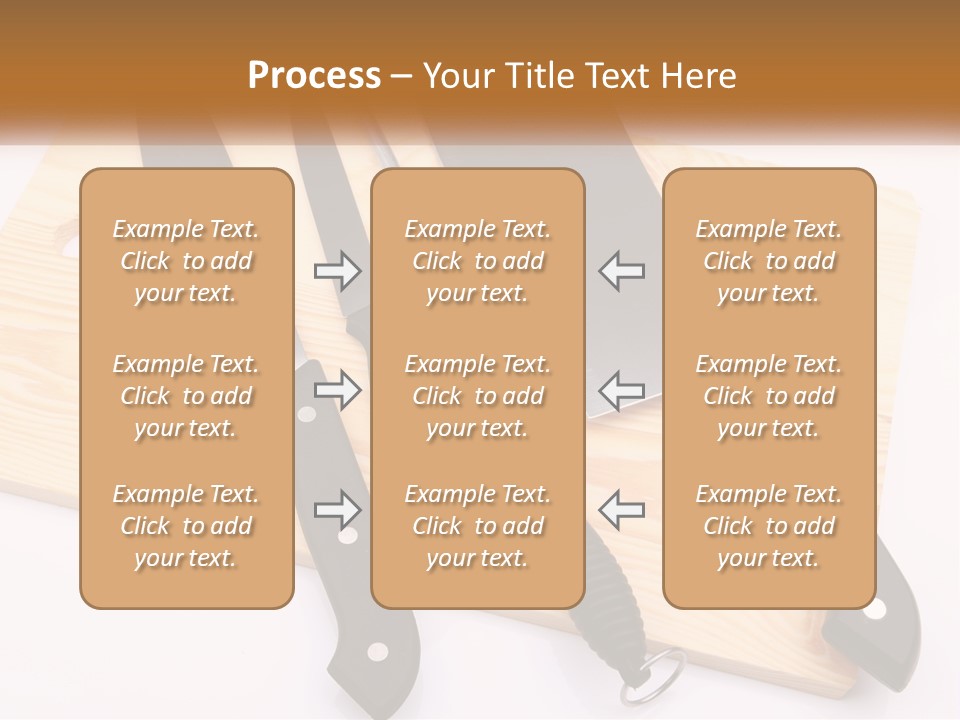 Process – Your Title Text Here

Example Text. Click to add your text.

Example Text. Click to add your text.

Example Text. Click to add your text.

Example Text. Click to add your text.

Example Text. Click to add your text.

Example Text. Click to add your text.

Example Text. Click to add your text.

Example Text. Click to add your text.

Example Text. Click to add your text.